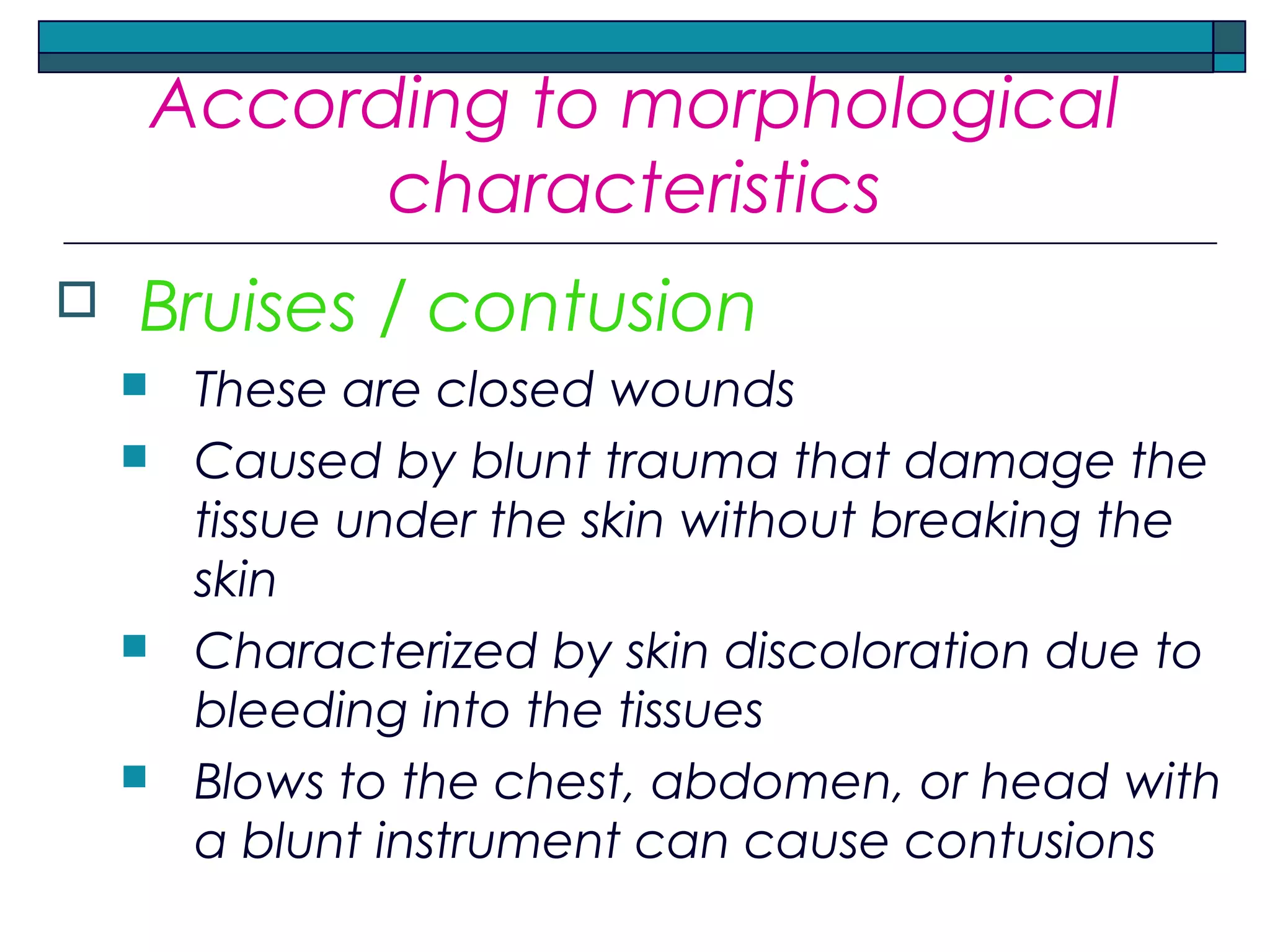 According to morphological characteristics

Bruises / contusion

These are closed wounds

Caused by blunt trauma that damage the tissue under the skin without breaking the skin

Characterized by skin discoloration due to bleeding into the tissues

Blows to the chest, abdomen, or head with a blunt instrument can cause contusions